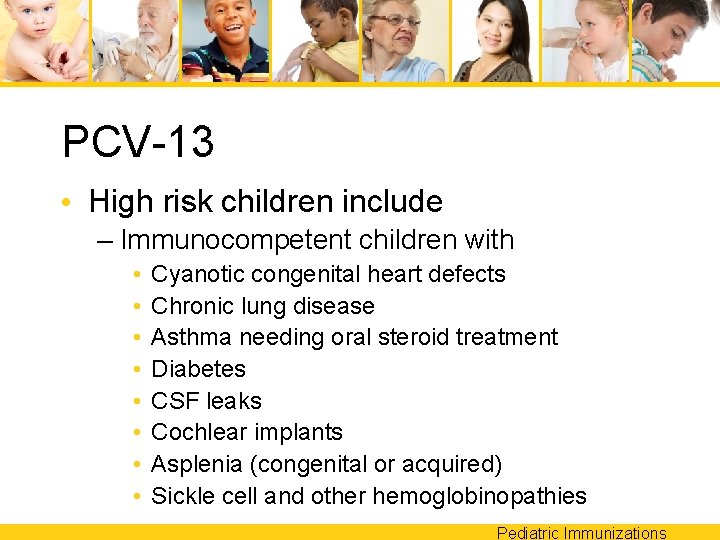 PCV-13

• High risk children include
– Immunocompetent children with
• Cyanotic congenital heart defects
• Chronic lung disease
• Asthma needing oral steroid treatment
• Diabetes
• CSF leaks
• Cochlear implants
• Asplenia (congenital or acquired)
• Sickle cell and other hemoglobinopathies

Pediatric Immunizations